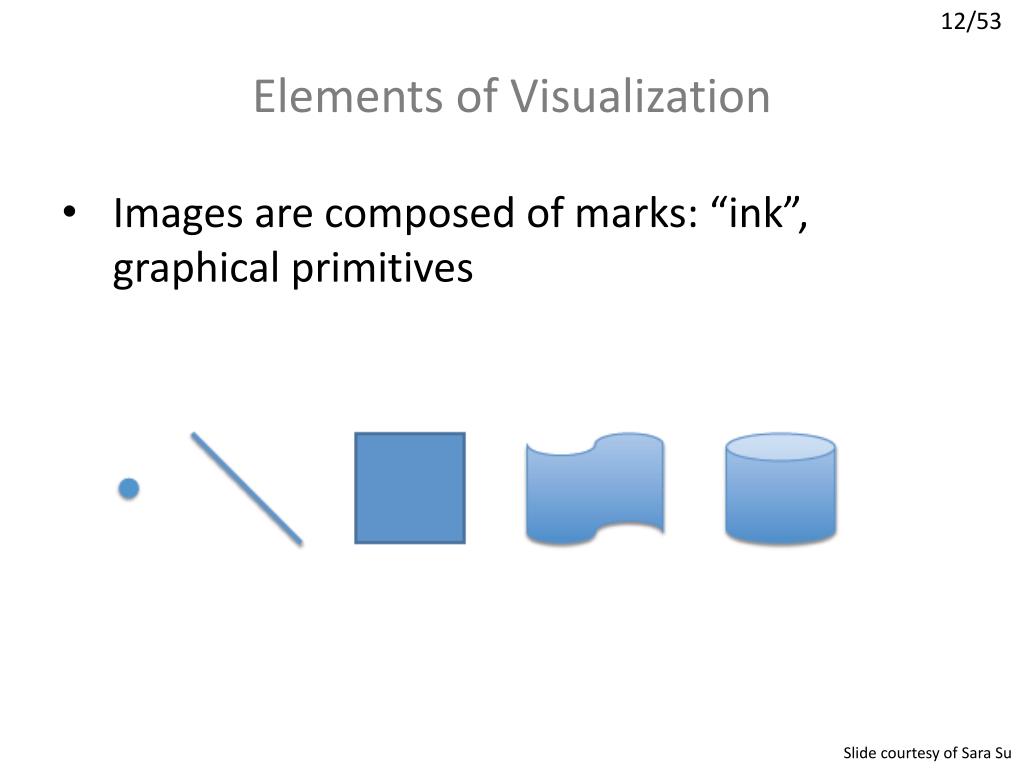 12/53

Elements of Visualization

• Images are composed of marks: “ink”, graphical primitives

Slide courtesy of Sara Su